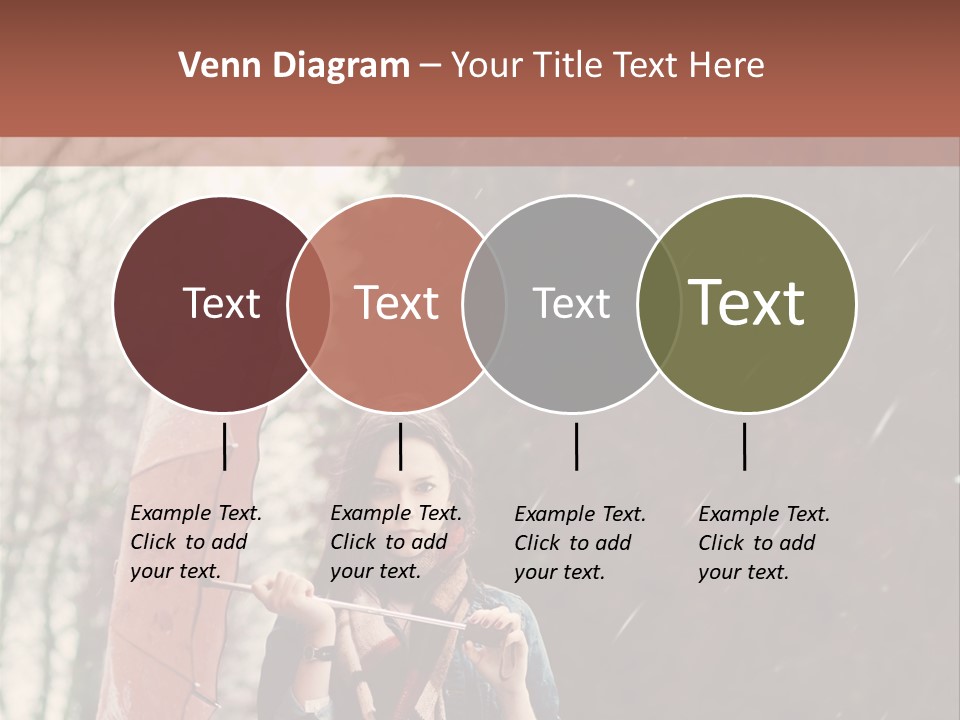 Venn Diagram – Your Title Text Here

Text

Text

Text

Text

Example Text. Click to add your text.

Example Text. Click to add your text.

Example Text. Click to add your text.

Example Text. Click to add your text.